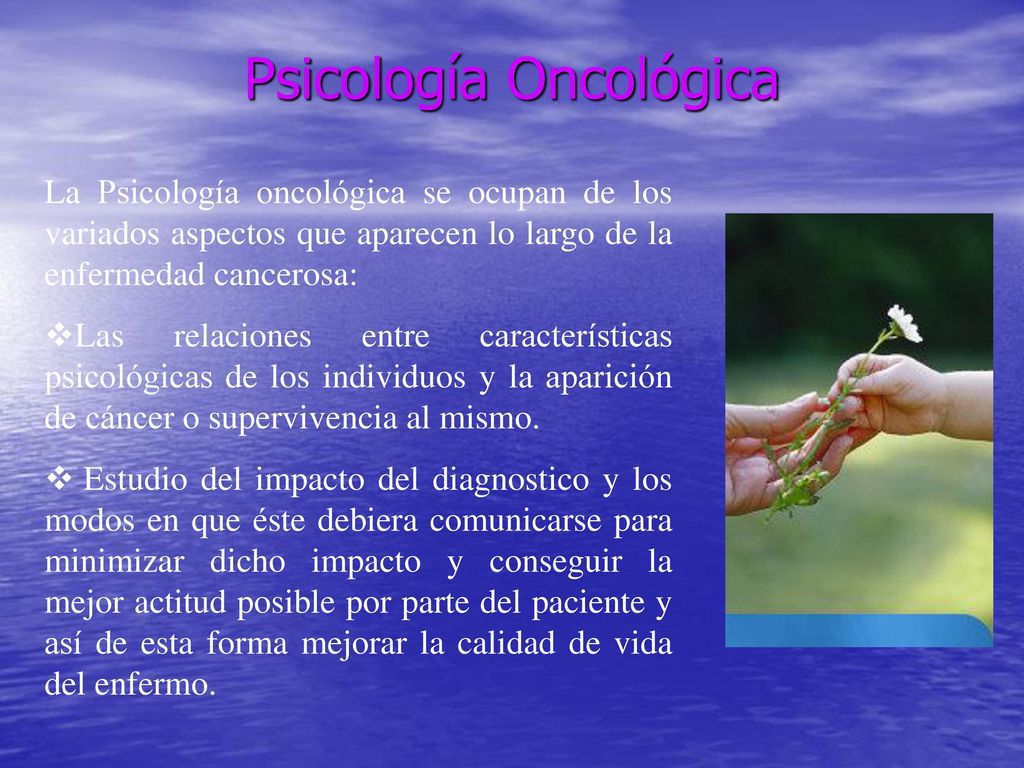 Psicología Oncológica

La Psicología oncológica se ocupan de los variados aspectos que aparecen lo largo de la enfermedad cancerosa:

❖Las relaciones entre características psicológicas de los individuos y la aparición de cáncer o supervivencia al mismo.

❖ Estudio del impacto del diagnostico y los modos en que éste debiera comunicarse para minimizar dicho impacto y conseguir la mejor actitud posible por parte del paciente y así de esta forma mejorar la calidad de vida del enfermo.